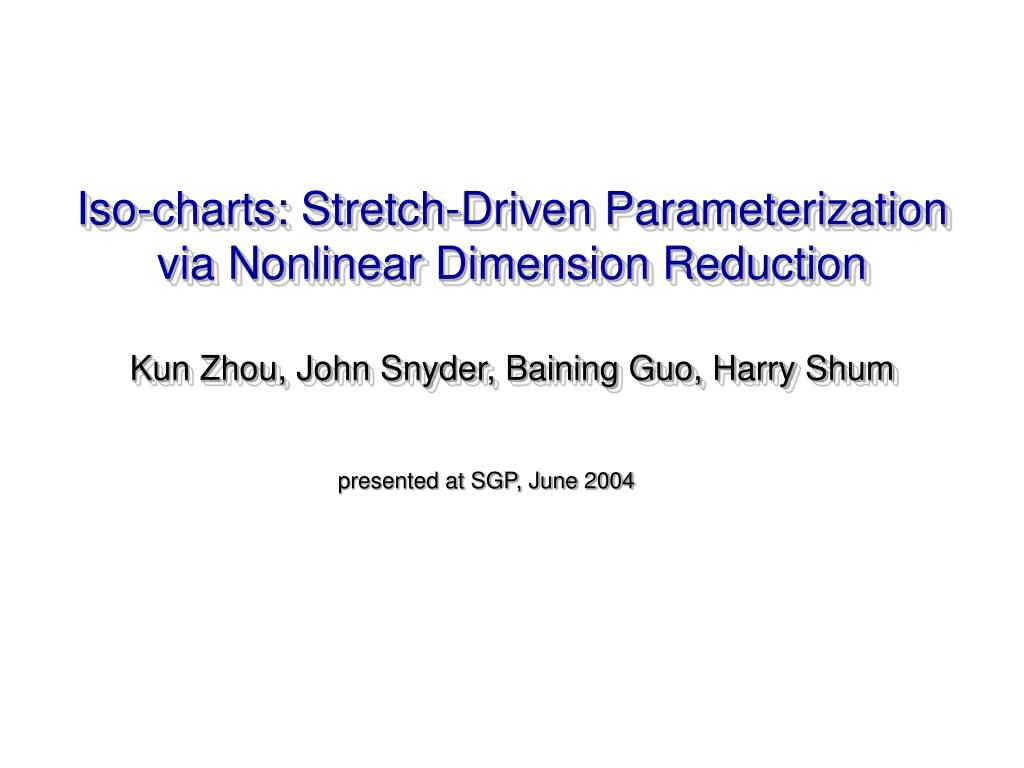 Iso-charts: Stretch-Driven Parameterization via Nonlinear Dimension Reduction

Kun Zhou, John Snyder, Baining Guo, Harry Shum

presented at SGP, June 2004